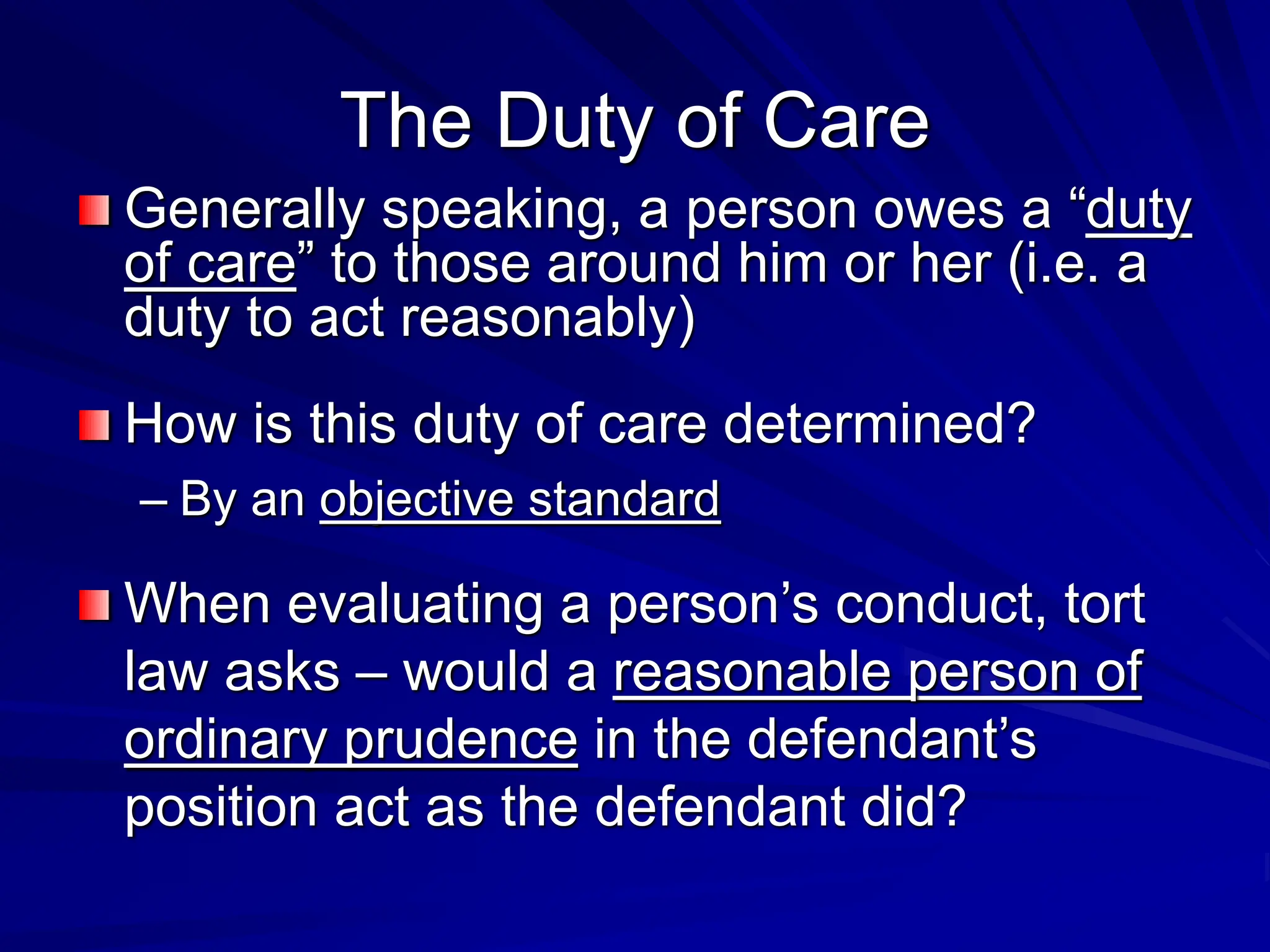 The Duty of Care

Generally speaking, a person owes a “duty of care” to those around him or her (i.e. a duty to act reasonably)

How is this duty of care determined?

– By an objective standard

When evaluating a person’s conduct, tort law asks – would a reasonable person of ordinary prudence in the defendant’s position act as the defendant did?